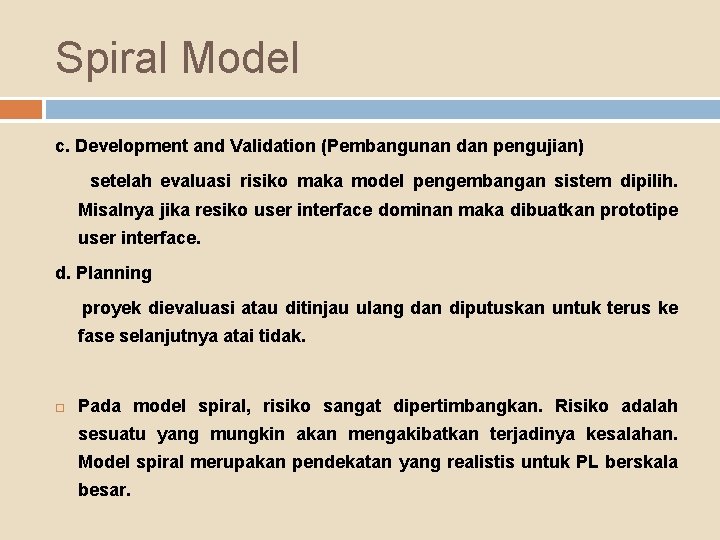 Spiral Model

c. Development and Validation (Pembangunan dan pengujian)

setelah evaluasi risiko maka model pengembangan sistem dipilih. Misalnya jika resiko user interface dominan maka dibuatkan prototipe user interface.

d. Planning

proyek dievaluasi atau ditinjau ulang dan diputuskan untuk terus ke fase selanjutnya atai tidak.

Pada model spiral, risiko sangat dipertimbangkan. Risiko adalah sesuatu yang mungkin akan mengakibatkan terjadinya kesalahan. Model spiral merupakan pendekatan yang realistis untuk PL berskala besar.